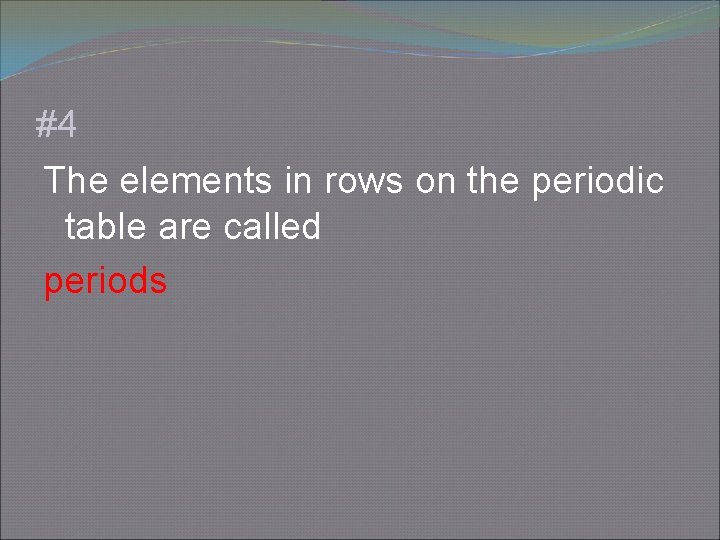 #4

The elements in rows on the periodic table are called

periods